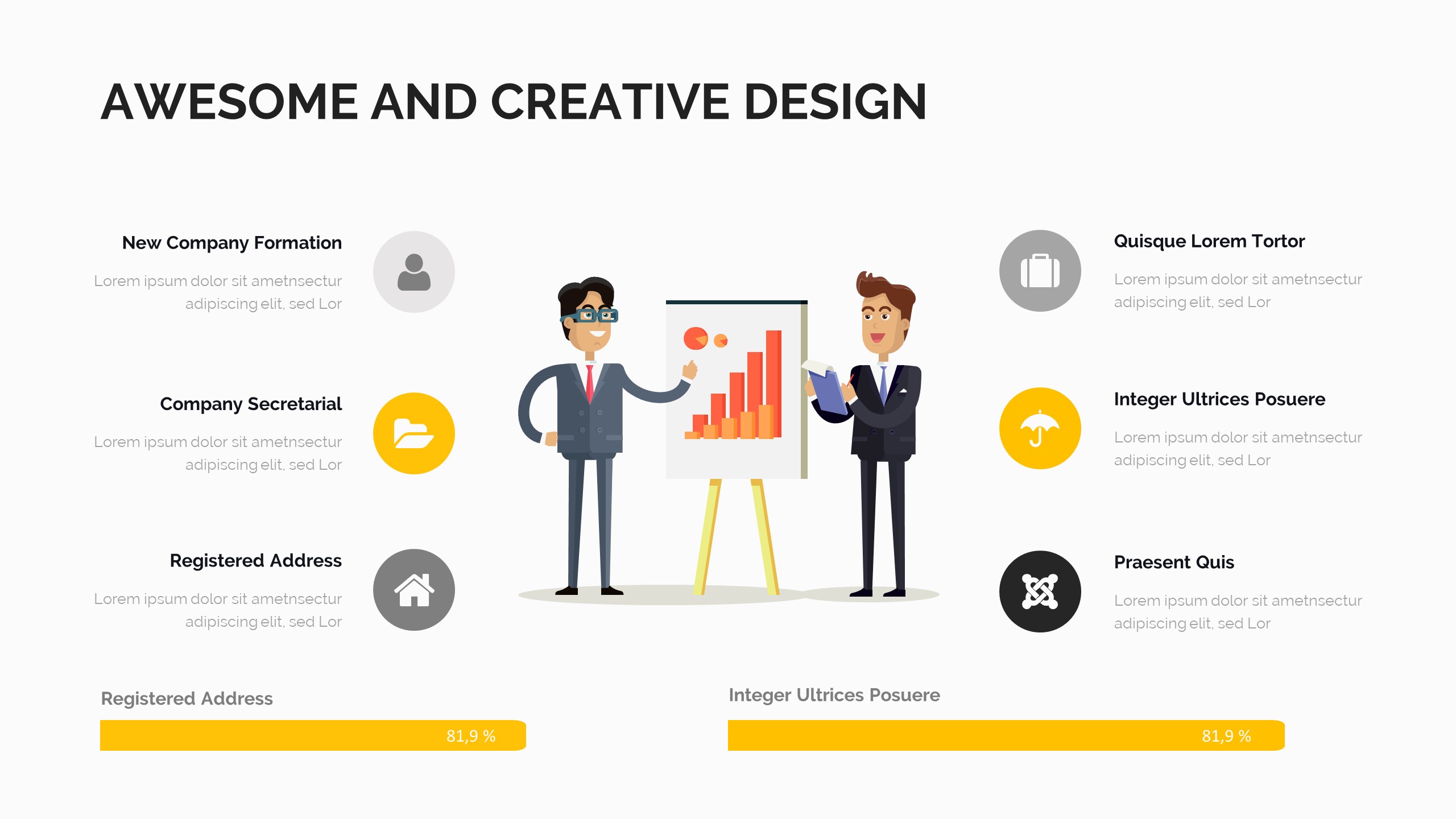 AWESOME AND CREATIVE DESIGN

New Company Formation

Lorem ipsum dolor sit ametnsectur adipiscing elit, sed Lor

Company Secretarial

Lorem ipsum dolor sit ametnsectur adipiscing elit, sed Lor

Registered Address

Lorem ipsum dolor sit ametnsectur adipiscing elit, sed Lor

Quisque Lorem Tortor

Lorem ipsum dolor sit ametnsectur adipiscing elit, sed Lor

Integer Ultrices Posuere

Lorem ipsum dolor sit ametnsectur adipiscing elit, sed Lor

Praesent Quis

Lorem ipsum dolor sit ametnsectur adipiscing elit, sed Lor

Registered Address

81,9 %

Integer Ultrices Posuere

81,9 %